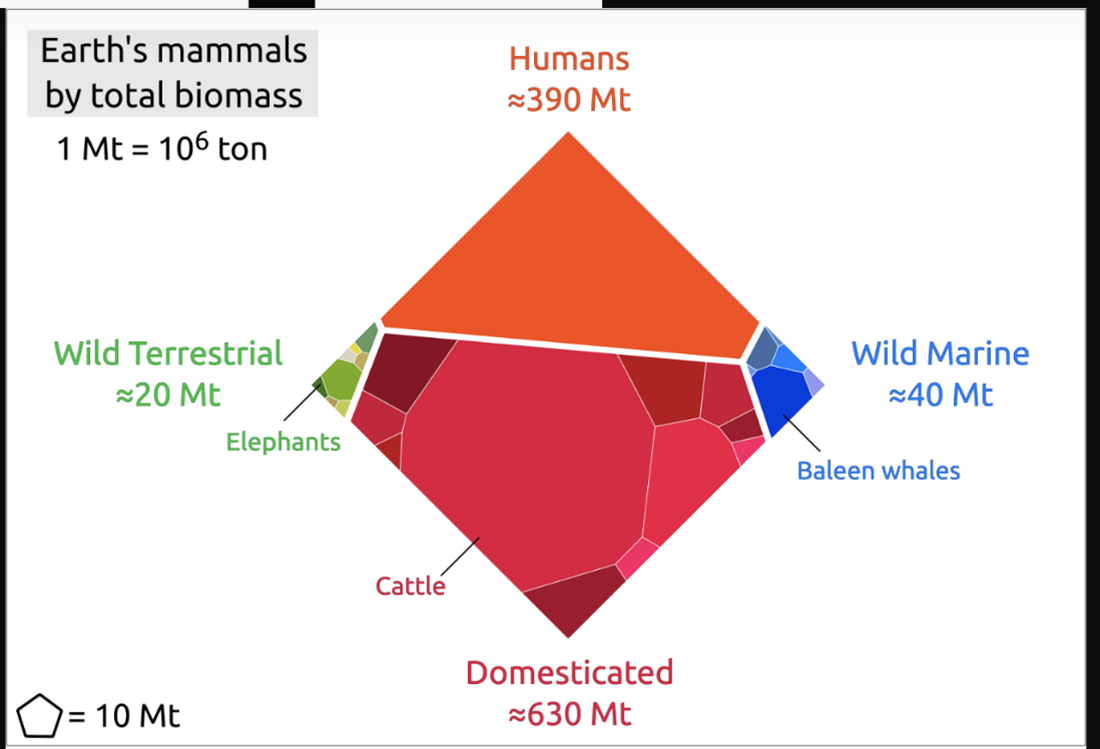 Earth's mammals by total biomass

1 Mt = $10^6$ ton

Humans
≈390 Mt

Wild Terrestrial
≈20 Mt

Elephants

Wild Marine
≈40 Mt

Baleen whales

Cattle

Domesticated
≈630 Mt

= 10 Mt